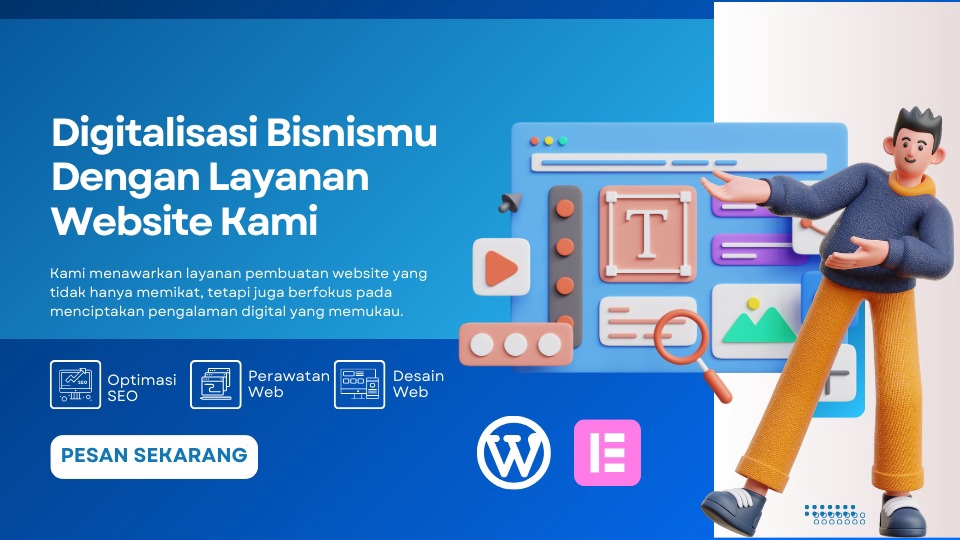 Digitalisasi Bisnismu Dengan Layanan Website Kami

Kami menawarkan layanan pembuatan website yang tidak hanya memikat, tetapi juga berfokus pada menciptakan pengalaman digital yang memukau.

SEO

Optimasi SEO

Perawatan Web

Desain Web

PESAN SEKARANG

T